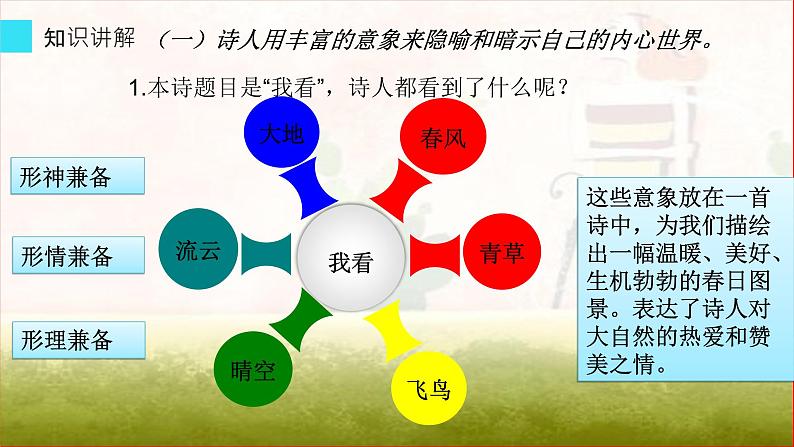 知识讲解 （一）诗人用丰富的意象来隐喻和暗示自己的内心世界。

1.本诗题目是“我看”，诗人都看到了什么呢？

形神兼备

形情兼备

形理兼备

大地

春风

流云

我看

青草

晴空

飞鸟

这些意象放在一首诗中，为我们描绘出一幅温暖、美好、生机勃勃的春日图景。表达了诗人对大自然的热爱和赞美之情。